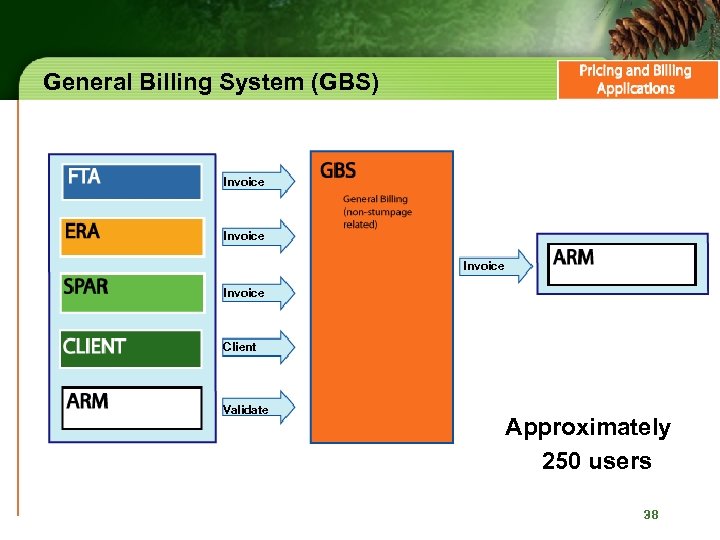 General Billing System (GBS)

Pricing and Billing Applications

FTA

ERA

SPAR

CLIENT

ARM

Invoice

Invoice

Invoice

Client

Validate

GBS

General Billing (non-stumpage related)

Invoice

ARM

Approximately 250 users

38